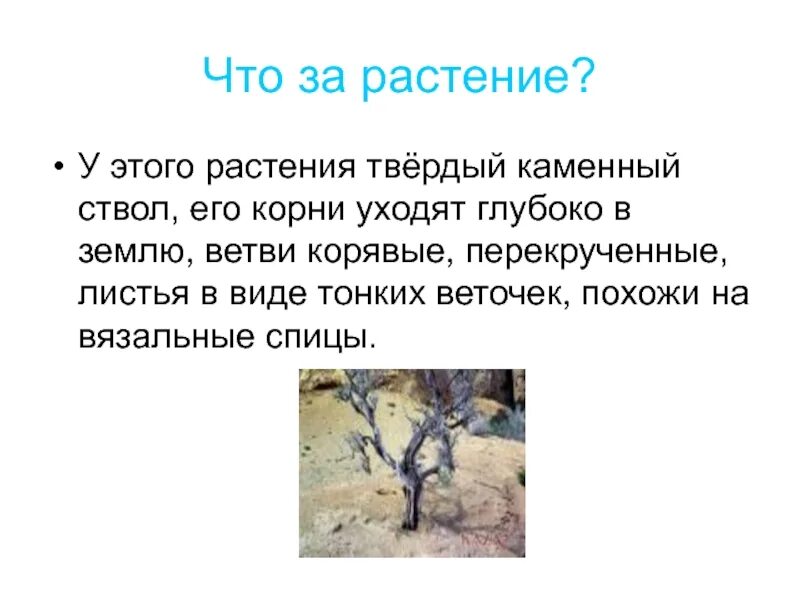 Что за растение?

• У этого растения твёрдый каменный ствол, его корни уходят глубоко в землю, ветви корявые, перекрученные, листья в виде тонких веточек, похожи на вязальные спицы.